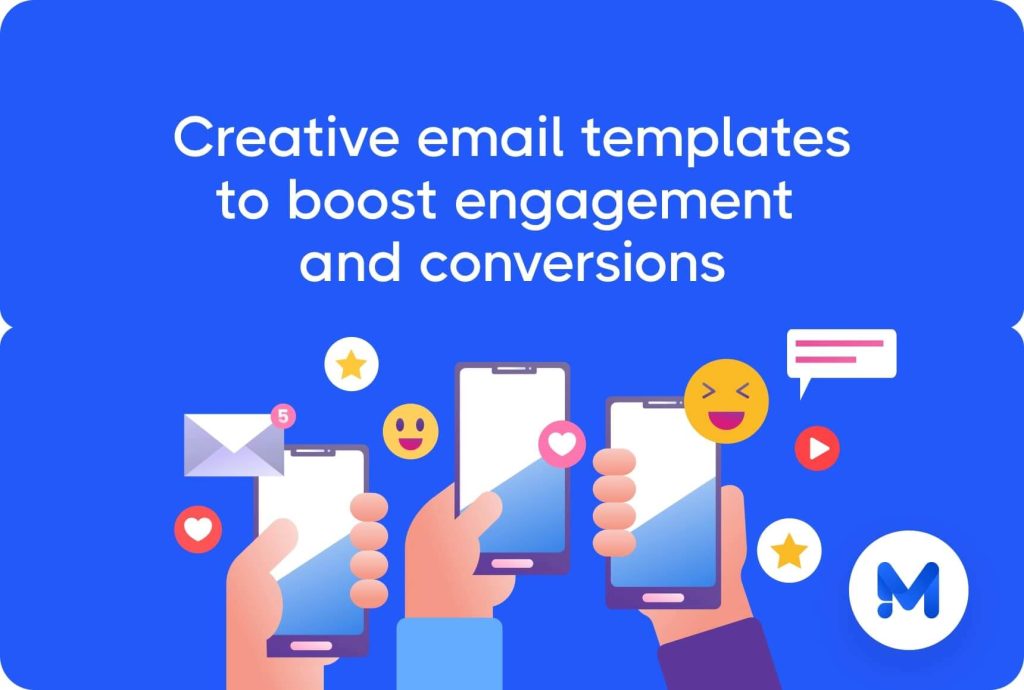 Creative email templates to boost engagement and conversions

5

M